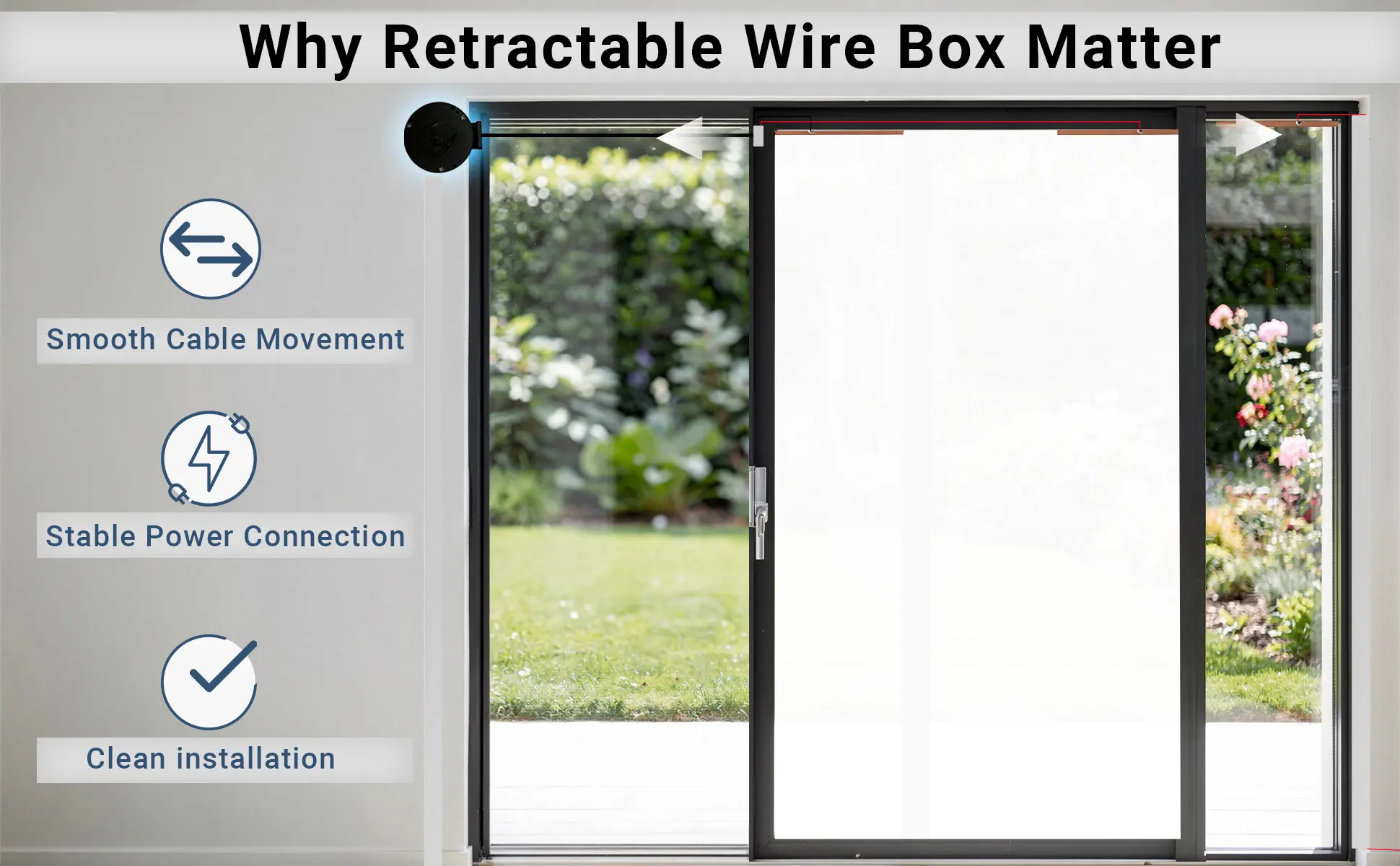 Why Retractable Wire Box Matter

Smooth Cable Movement

Stable Power Connection

Clean installation